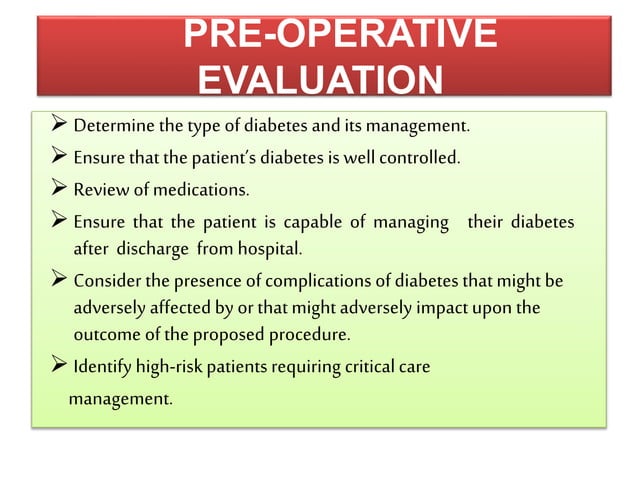 PRE-OPERATIVE EVALUATION

➢ Determine the type of diabetes and its management.

➢ Ensure that the patient's diabetes is well controlled.

➢ Review of medications.

➢ Ensure that the patient is capable of managing their diabetes after discharge from hospital.

➢ Consider the presence of complications of diabetes that might be adversely affected by or that might adversely impact upon the outcome of the proposed procedure.

➢ Identify high-risk patients requiring critical care management.